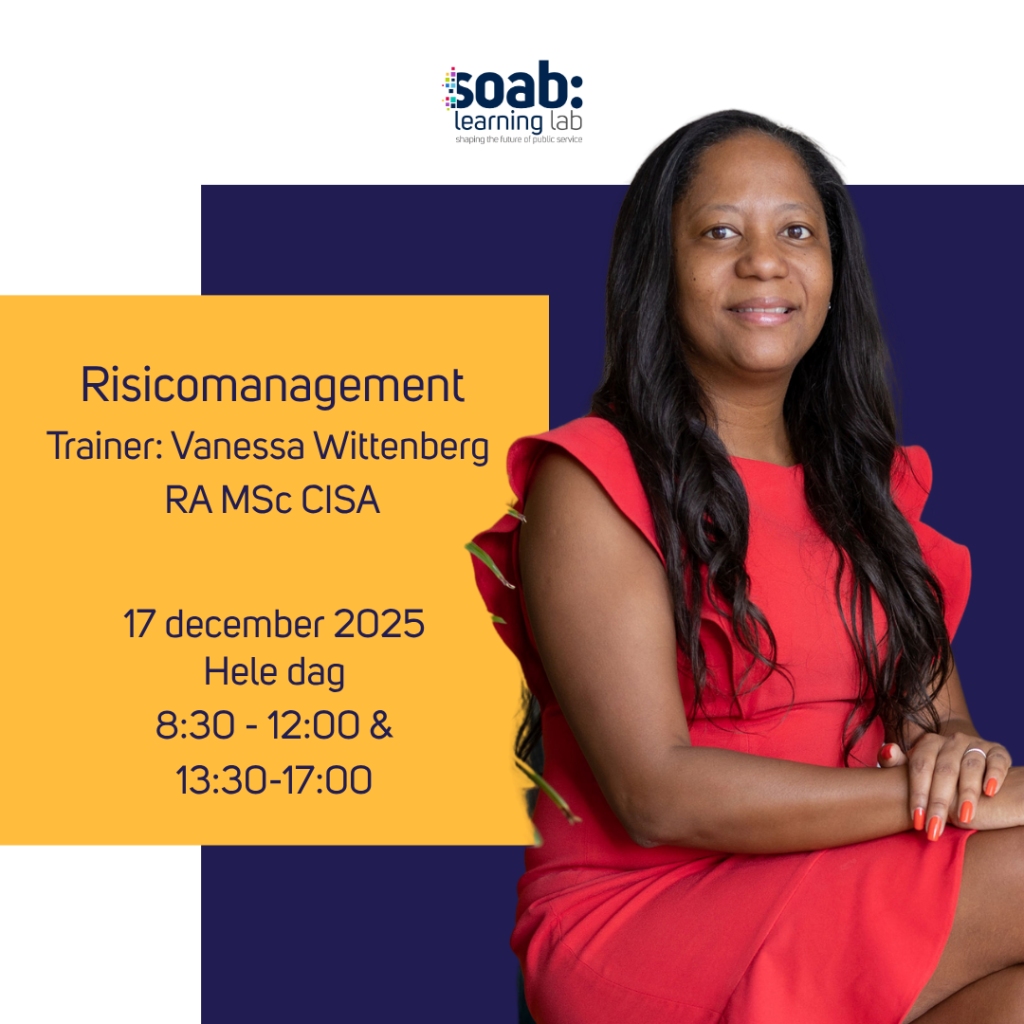 soab:
learning lab
shaping the future of public service

Risicomanagement
Trainer: Vanessa Wittenberg RA MSc CISA

17 december 2025
Hele dag
8:30 - 12:00 &
13:30-17:00